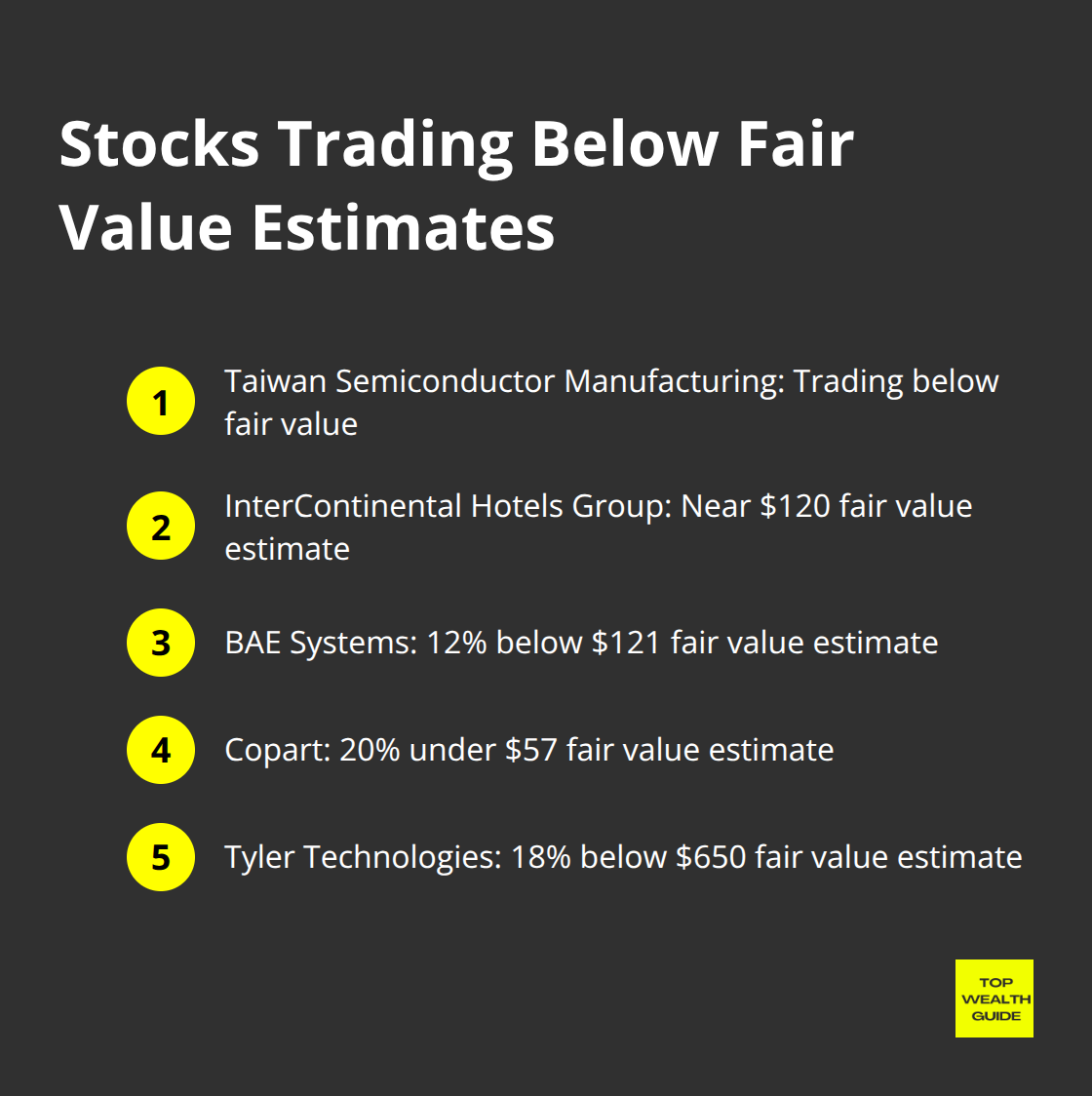 Stocks Trading Below Fair Value Estimates

1 Taiwan Semiconductor Manufacturing: Trading below fair value

2 InterContinental Hotels Group: Near \$120 fair value estimate

3 BAE Systems: 12% below \$121 fair value estimate

4 Copart: 20% under \$57 fair value estimate

5 Tyler Technologies: 18% below \$650 fair value estimate

TOP WEALTH GUIDE